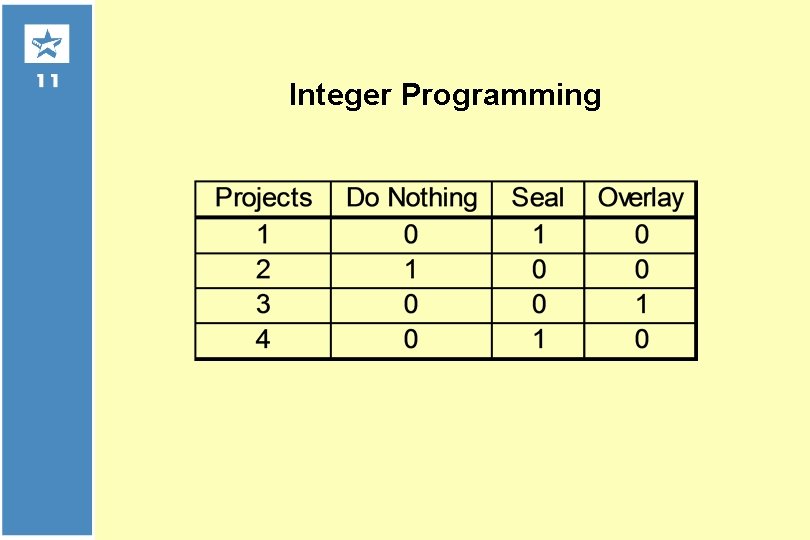 11

Integer Programming

| Projects | Do Nothing | Seal | Overlay |
|---|---|---|---|
| 1 | 0 | 1 | 0 |
| 2 | 1 | 0 | 0 |
| 3 | 0 | 0 | 1 |
| 4 | 0 | 1 | 0 |